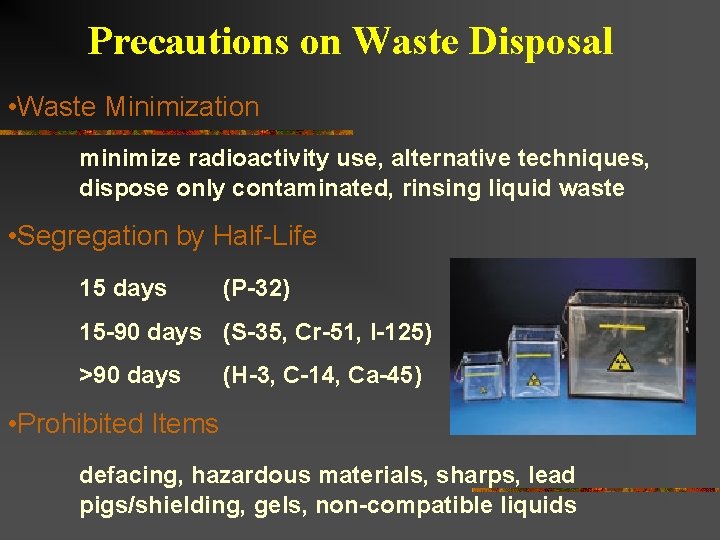 Precautions on Waste Disposal

•Waste Minimization

minimize radioactivity use, alternative techniques, dispose only contaminated, rinsing liquid waste

•Segregation by Half-Life

15 days (P-32)

15-90 days (S-35, Cr-51, I-125)

>90 days (H-3, C-14, Ca-45)

•Prohibited Items

defacing, hazardous materials, sharps, lead pigs/shielding, gels, non-compatible liquids